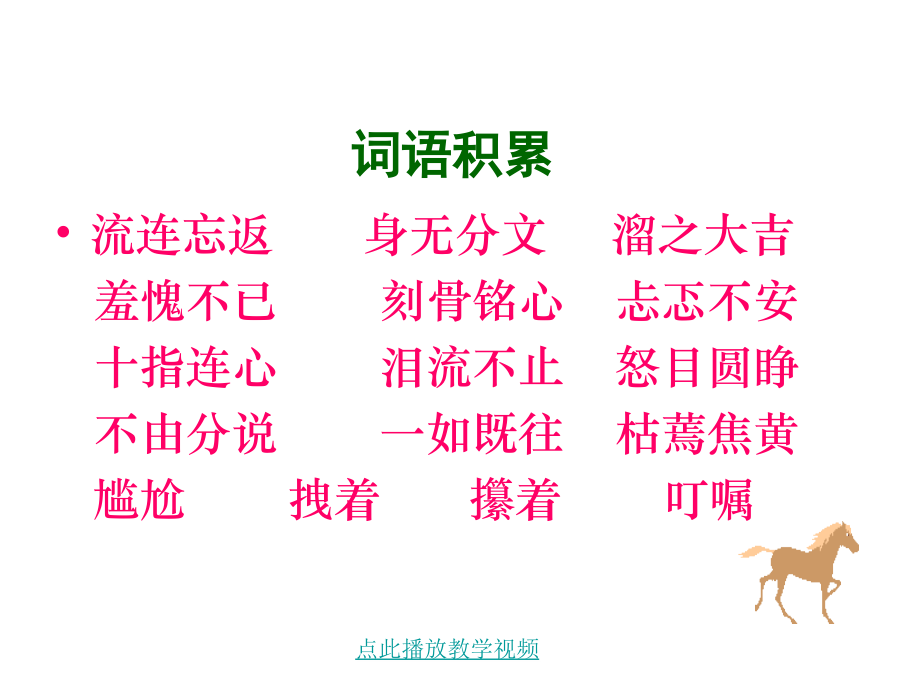 词语积累

• 流连忘返　身无分文　溜之大吉
羞愧不已　刻骨铭心　忐忑不安
十指连心　泪流不止　怒目圆睁
不由分说　一如既往　枯蔫焦黄
尴尬　拽着　攥着　叮嘱

点此播放教学视频